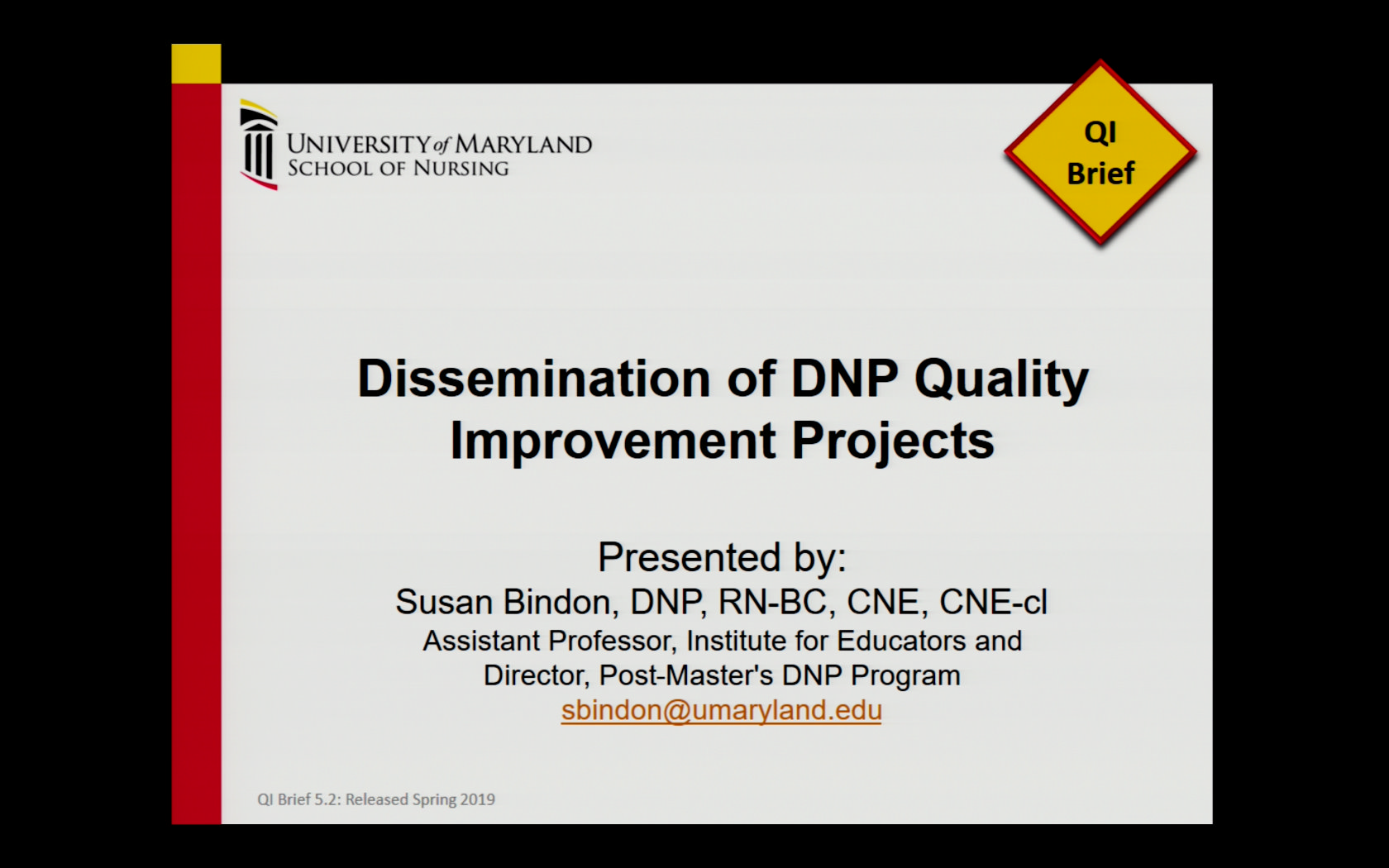 UNIVERSITY of MARYLAND
SCHOOL OF NURSING

QI Brief

Dissemination of DNP Quality Improvement Projects

Presented by:
Susan Bindon, DNP, RN-BC, CNE, CNE-cl
Assistant Professor, Institute for Educators and Director, Post-Master's DNP Program
sbindon@umaryland.edu

QI Brief 5.2: Released Spring 2019